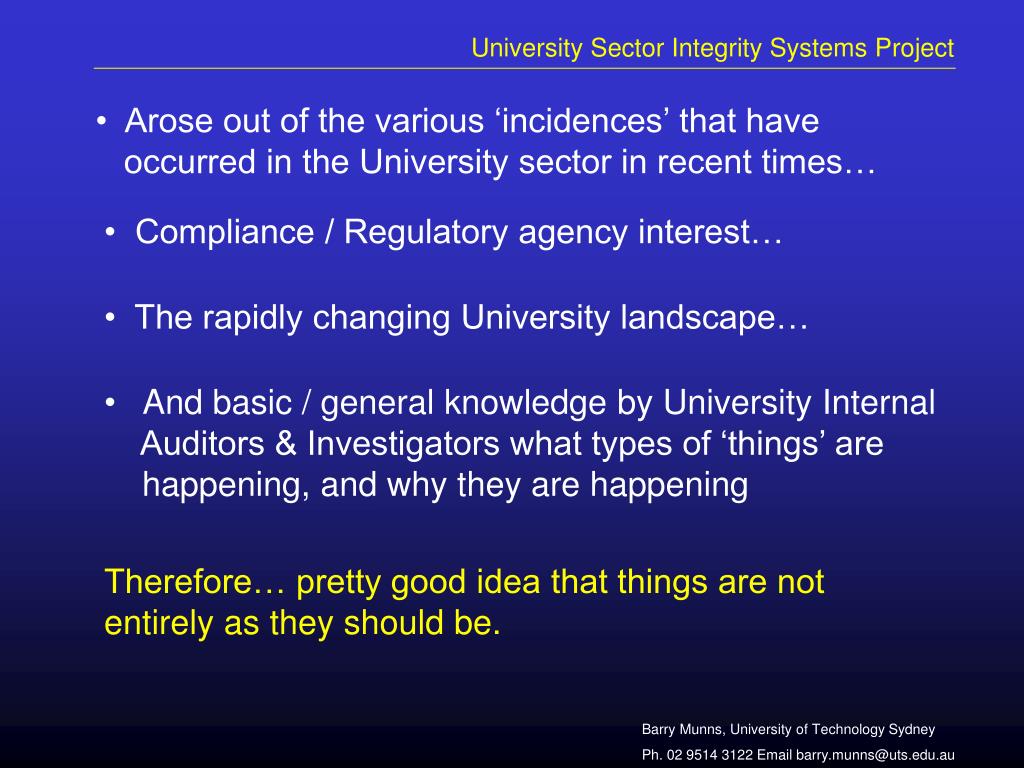 University Sector Integrity Systems Project

• Arose out of the various ‘incidences’ that have occurred in the University sector in recent times…

• Compliance / Regulatory agency interest…

• The rapidly changing University landscape…

• And basic / general knowledge by University Internal Auditors & Investigators what types of ‘things’ are happening, and why they are happening

Therefore… pretty good idea that things are not entirely as they should be.

Barry Munns, University of Technology Sydney
Ph. 02 9514 3122 Email barry.munns@uts.edu.au